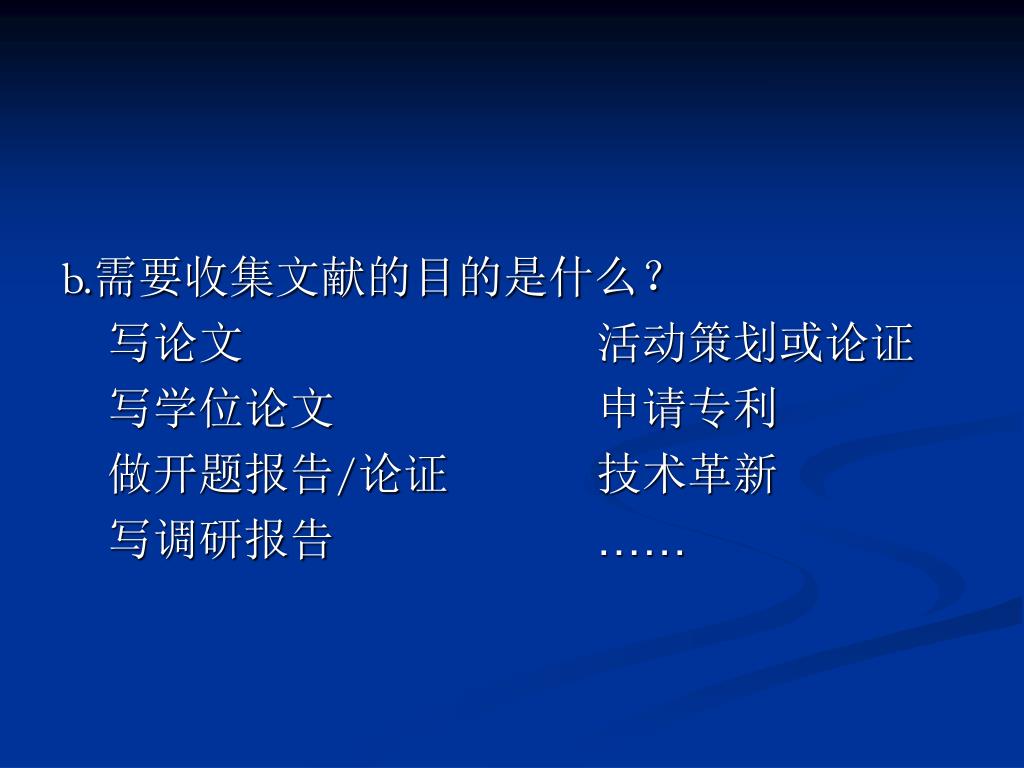 b.需要收集文献的目的是什么？

写论文
写学位论文
做开题报告/论证
写调研报告

活动策划或论证
申请专利
技术革新
……